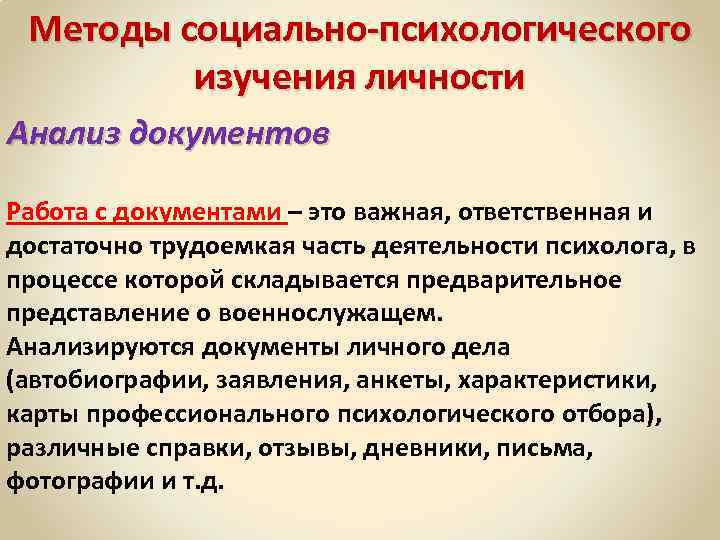 Методы социально-психологического изучения личности

Анализ документов

Работа с документами – это важная, ответственная и достаточно трудоемкая часть деятельности психолога, в процессе которой складывается предварительное представление о военнослужащем.
Анализируются документы личного дела (автобиографии, заявления, анкеты, характеристики, карты профессионального психологического отбора), различные справки, отзывы, дневники, письма, фотографии и т.д.